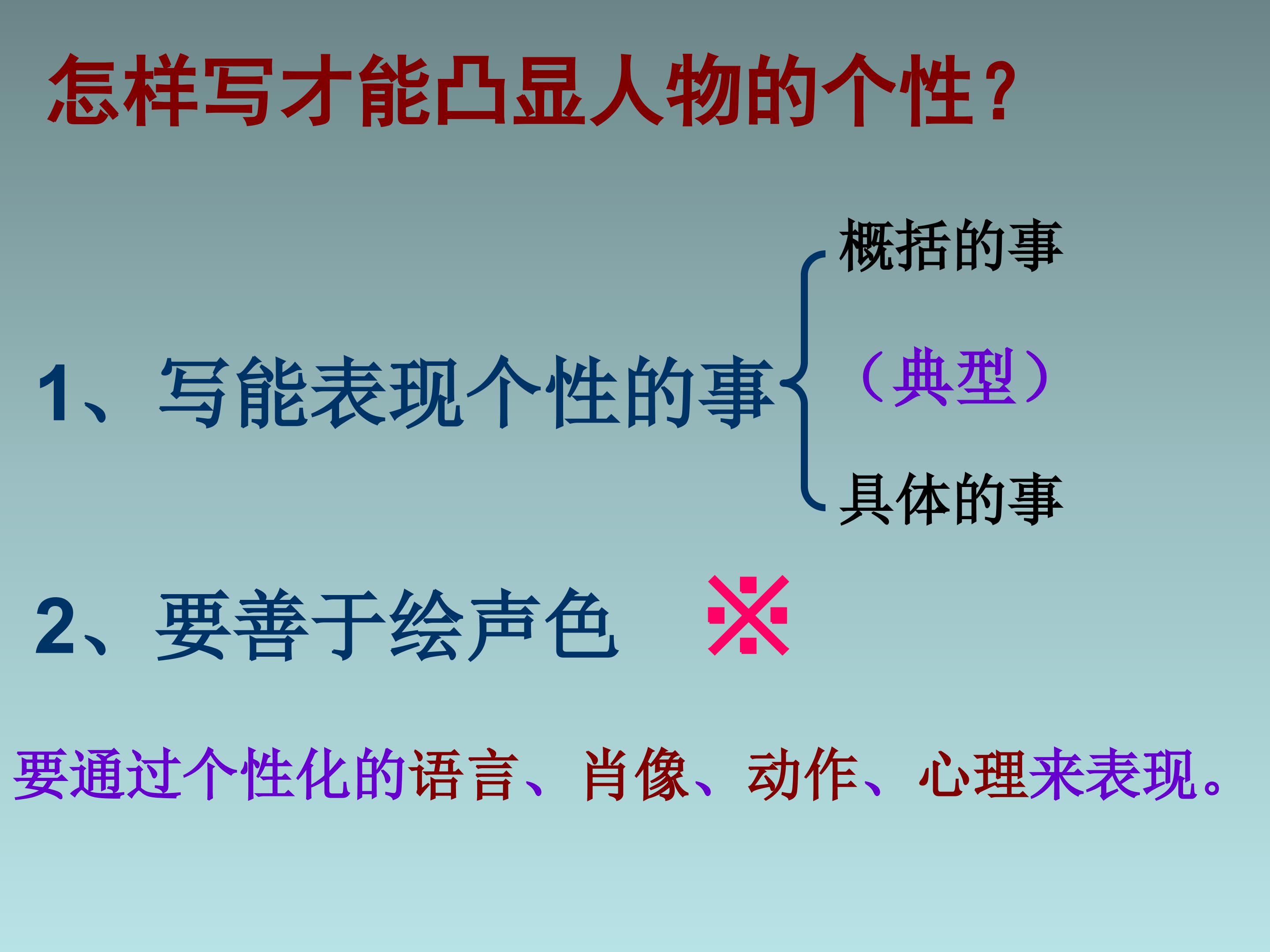 怎样写才能凸显人物的个性？

1、写能表现个性的事

概括的事

（典型）

具体的事

2、要善于绘声色 ※

要通过个性化的语言、肖像、动作、心理来表现。